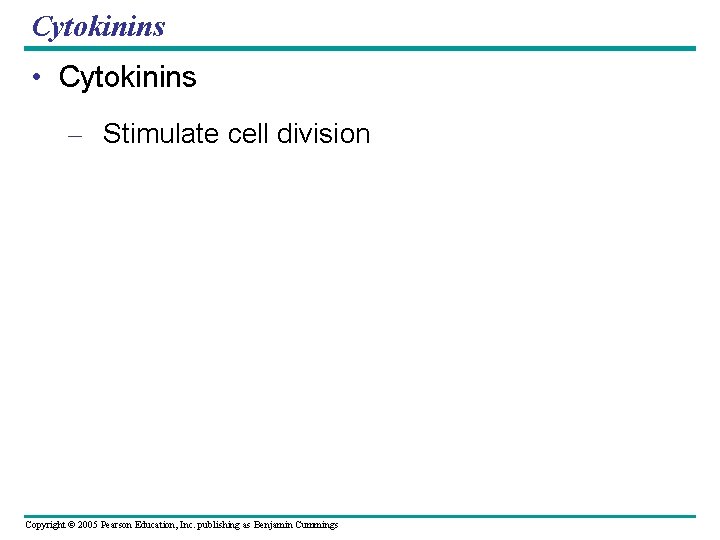 Cytokinins

• Cytokinins

– Stimulate cell division

Copyright © 2005 Pearson Education, Inc. publishing as Benjamin Cummings